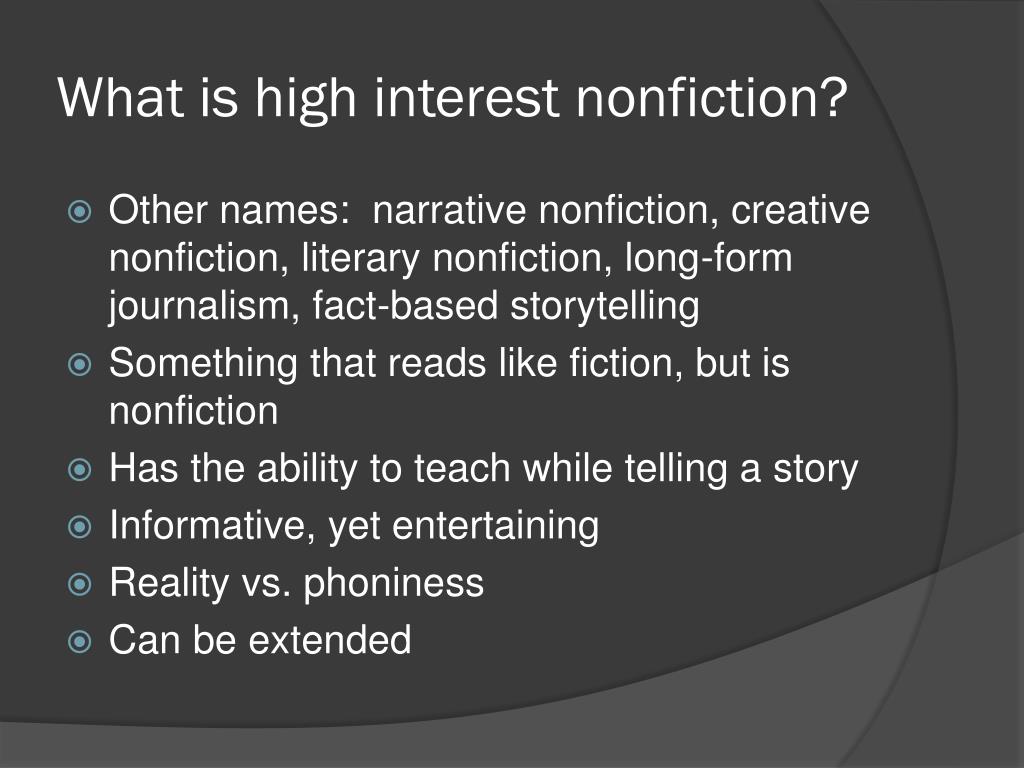 What is high interest nonfiction?

Other names:  narrative nonfiction, creative nonfiction, literary nonfiction, long-form journalism, fact-based storytelling

Something that reads like fiction, but is nonfiction

Has the ability to teach while telling a story

Informative, yet entertaining

Reality vs. phoniness

Can be extended